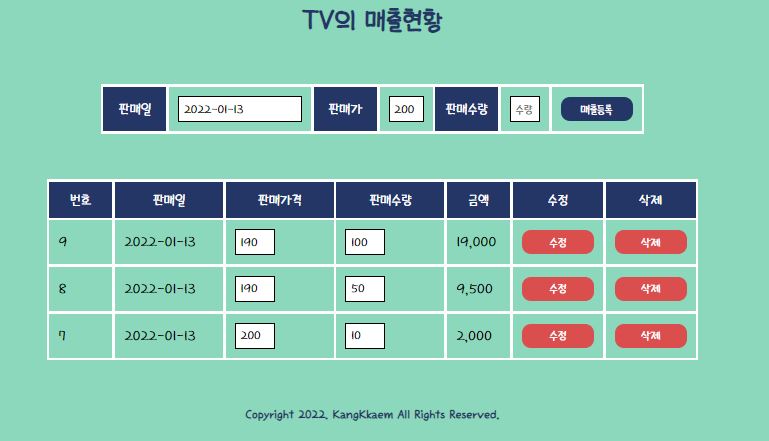 TV의 매출현황

| 판매일 | 2022-01-13 | 판매가 | 200 | 판매수량 | 수량 | 매출등록 |
|---|---|---|---|---|---|---|

| 번호 | 판매일 | 판매가격 | 판매수량 | 금액 | 수정 | 삭제 |
|---|---|---|---|---|---|---|
| 9 | 2022-01-13 | 190 | 100 | 19,000 | 수정 | 삭제 |
| 8 | 2022-01-13 | 190 | 50 | 9,500 | 수정 | 삭제 |
| 7 | 2022-01-13 | 200 | 10 | 2,000 | 수정 | 삭제 |

Copyright 2022. KangKkaem All Rights Reserved.